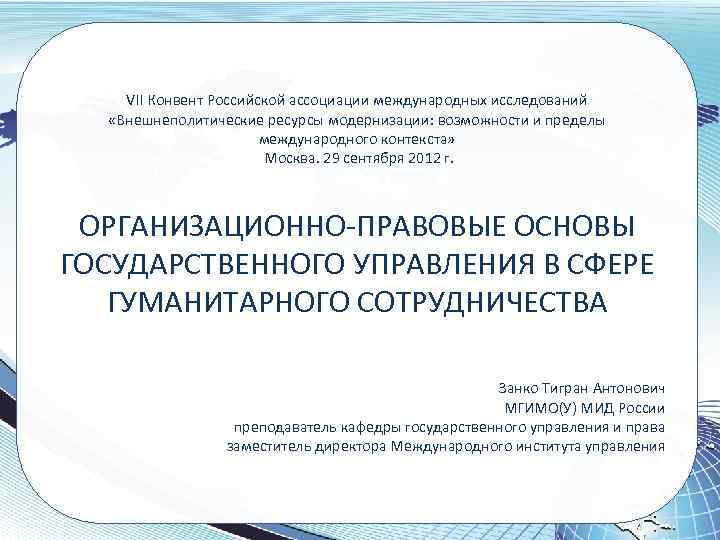 VII Конвент Российской ассоциации международных исследований
«Внешнеполитические ресурсы модернизации: возможности и пределы международного контекста»
Москва. 29 сентября 2012 г.

ОРГАНИЗАЦИОННО-ПРАВОВЫЕ ОСНОВЫ ГОСУДАРСТВЕННОГО УПРАВЛЕНИЯ В СФЕРЕ ГУМАНИТАРНОГО СОТРУДНИЧЕСТВА

Занко Тигран Антонович
МГИМО(У) МИД России
преподаватель кафедры государственного управления и права
заместитель директора Международного института управления